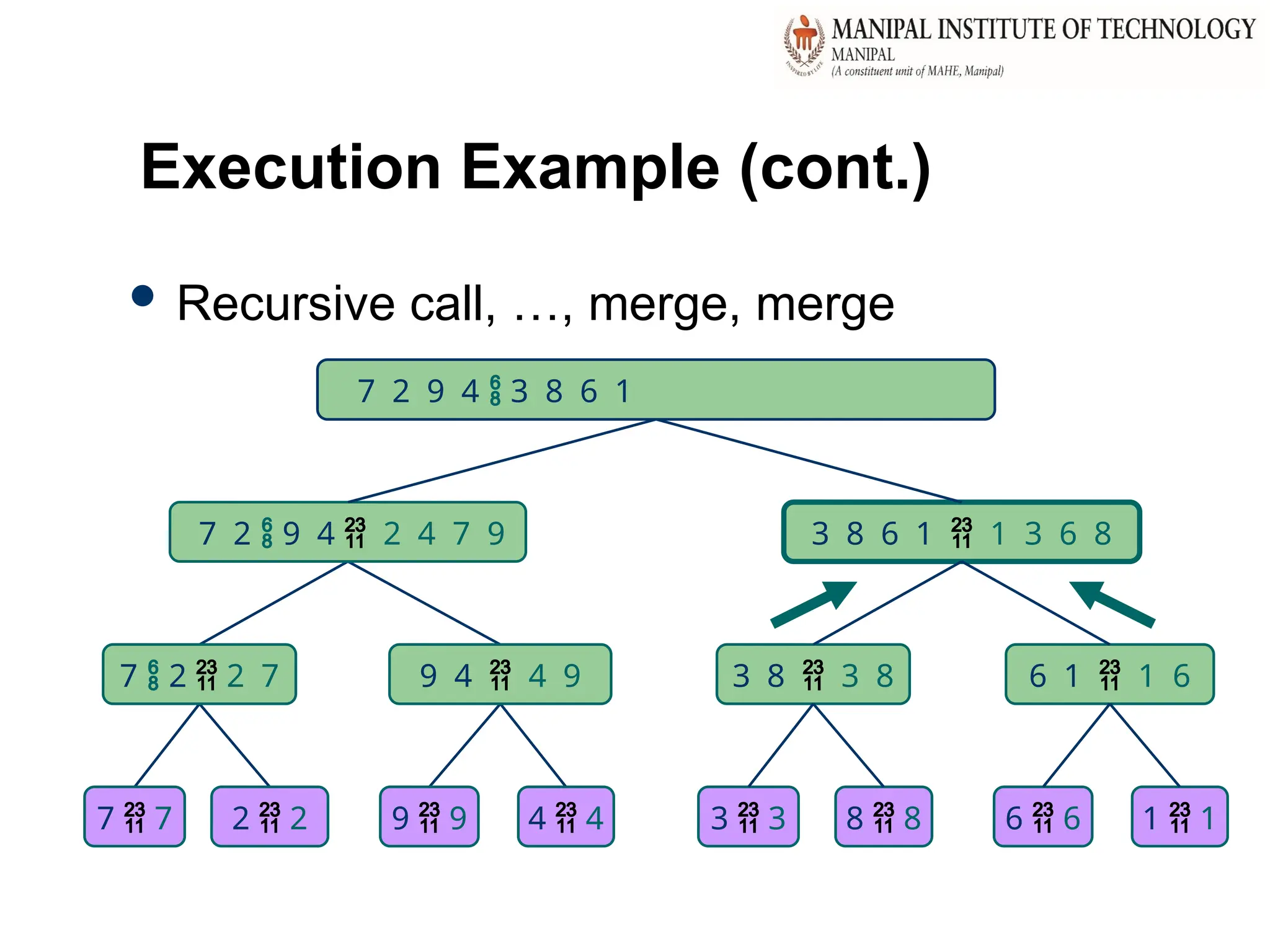 MANIPAL INSTITUTE OF TECHNOLOGY
MANIPAL
(A constituent unit of MAHE, Manipal)

INSPIRED BY LIFE

Execution Example (cont.)

• Recursive call, …, merge, merge

7 2 9 4 $\frac{6}{8}$ 3 8 6 1

7 2 $\frac{6}{8}$ 9 4 $\frac{23}{11}$ 2 4 7 9

3 8 6 1 $\frac{23}{11}$ 1 3 6 8

7 $\frac{6}{8}$ 2 $\frac{23}{11}$ 2 7

9 4 $\frac{23}{11}$ 4 9

3 8 $\frac{23}{11}$ 3 8

6 1 $\frac{23}{11}$ 1 6

7 $\frac{23}{11}$ 7

2 $\frac{23}{11}$ 2

9 $\frac{23}{11}$ 9

4 $\frac{23}{11}$ 4

3 $\frac{23}{11}$ 3

8 $\frac{23}{11}$ 8

6 $\frac{23}{11}$ 6

1 $\frac{23}{11}$ 1